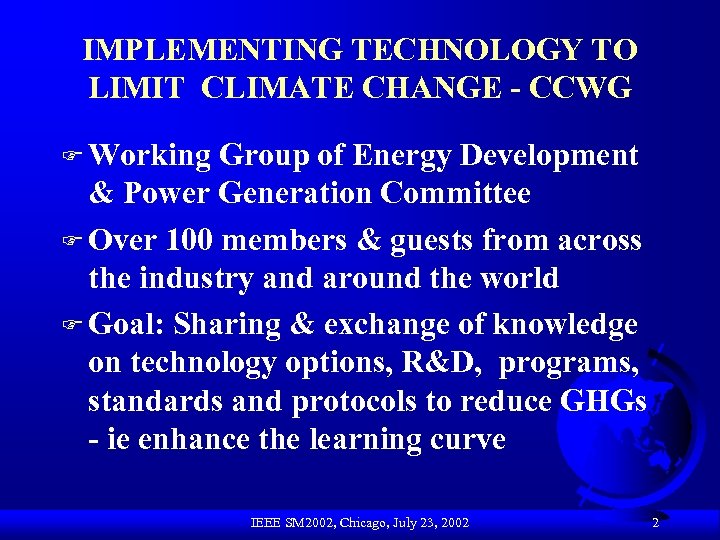 IMPLEMENTING TECHNOLOGY TO LIMIT CLIMATE CHANGE - CCWG

☞ Working Group of Energy Development & Power Generation Committee

☞ Over 100 members & guests from across the industry and around the world

☞ Goal: Sharing & exchange of knowledge on technology options, R&D, programs, standards and protocols to reduce GHGs - ie enhance the learning curve

IEEE SM2002, Chicago, July 23, 2002

2